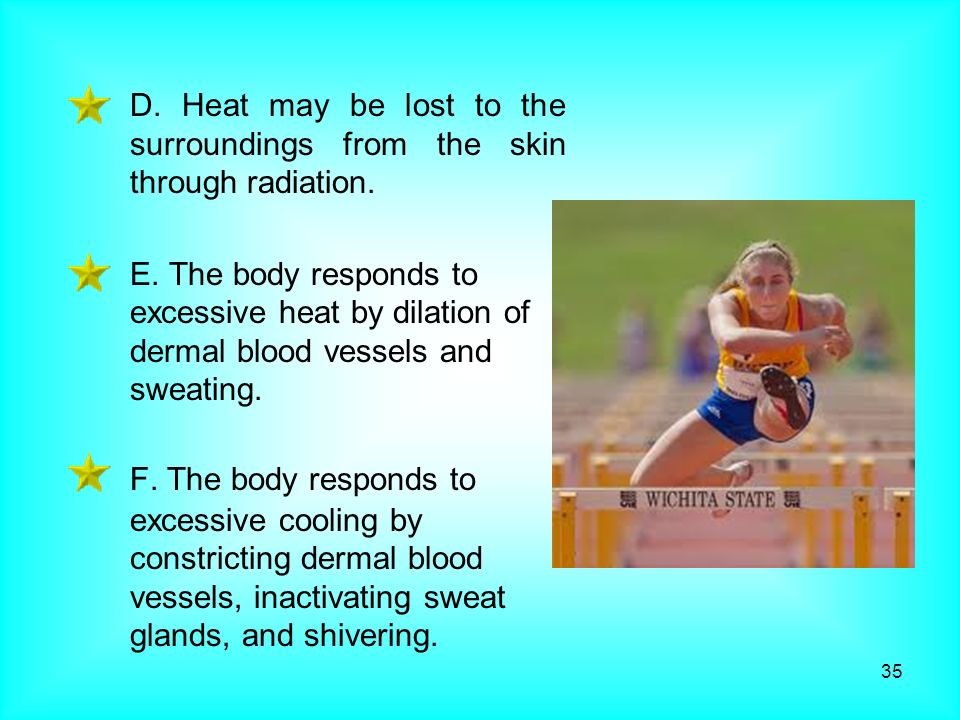 D. Heat may be lost to the surroundings from the skin through radiation.

E. The body responds to excessive heat by dilation of dermal blood vessels and sweating.

F. The body responds to excessive cooling by constricting dermal blood vessels, inactivating sweat glands, and shivering.

WICHITA STATE

35